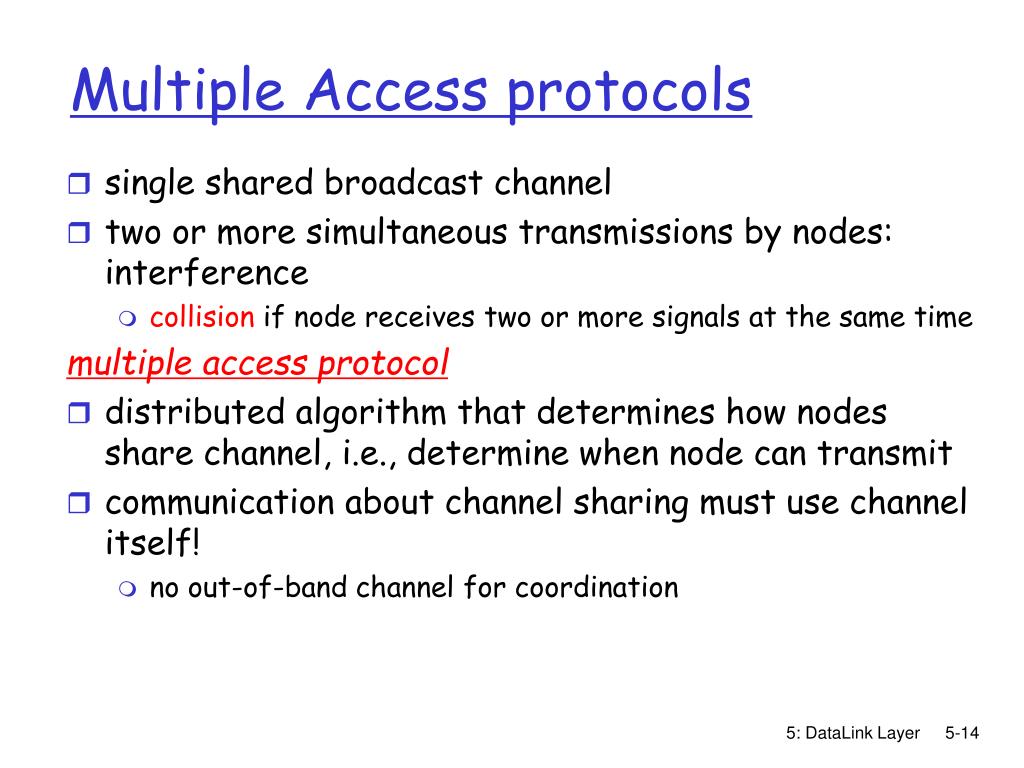 Multiple Access protocols

single shared broadcast channel

two or more simultaneous transmissions by nodes: interference

collision if node receives two or more signals at the same time

multiple access protocol

distributed algorithm that determines how nodes share channel, i.e., determine when node can transmit

communication about channel sharing must use channel itself!

no out-of-band channel for coordination

5: DataLink Layer 5-14